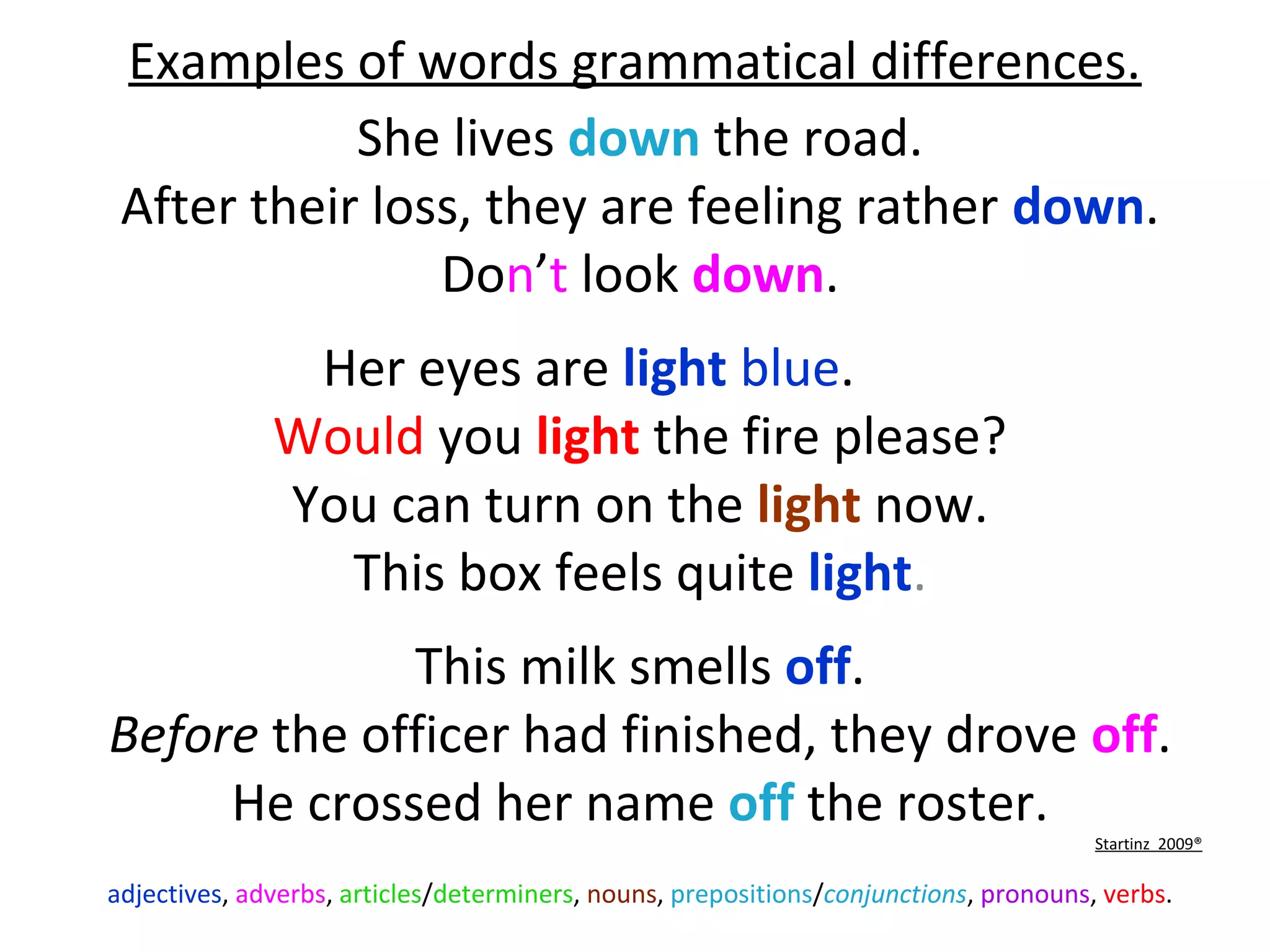 Examples of words grammatical differences.

She lives down the road.
After their loss, they are feeling rather down.
Don't look down.

Her eyes are light blue.
Would you light the fire please?
You can turn on the light now.
This box feels quite light.

This milk smells off.
Before the officer had finished, they drove off.
He crossed her name off the roster.

Startinz 2009®

adjectives, adverbs, articles/determiners, nouns, prepositions/conjunctions, pronouns, verbs.